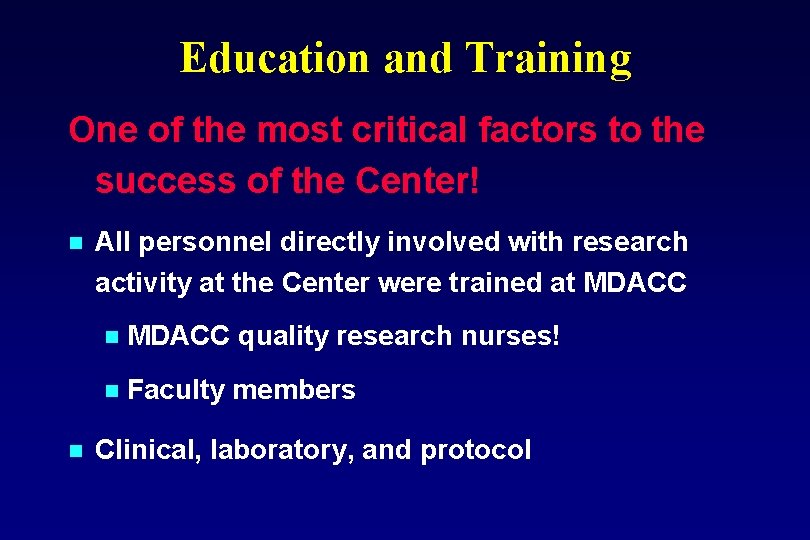 Education and Training

One of the most critical factors to the success of the Center!

- All personnel directly involved with research activity at the Center were trained at MDACC
  - MDACC quality research nurses!
  - Faculty members
- Clinical, laboratory, and protocol